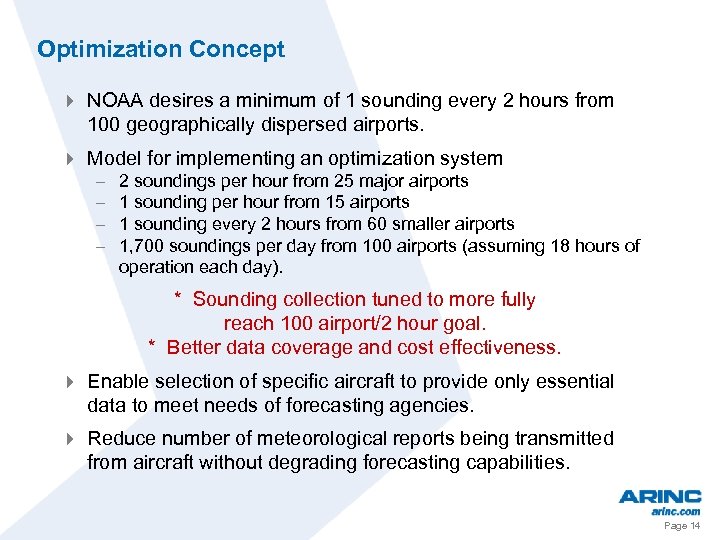 Optimization Concept

NOAA desires a minimum of 1 sounding every 2 hours from 100 geographically dispersed airports.

Model for implementing an optimization system
– 2 soundings per hour from 25 major airports
– 1 sounding per hour from 15 airports
– 1 sounding every 2 hours from 60 smaller airports
– 1,700 soundings per day from 100 airports (assuming 18 hours of operation each day).

* Sounding collection tuned to more fully reach 100 airport/2 hour goal.
* Better data coverage and cost effectiveness.

Enable selection of specific aircraft to provide only essential data to meet needs of forecasting agencies.

Reduce number of meteorological reports being transmitted from aircraft without degrading forecasting capabilities.

ARINC
arinc.com
Page 14